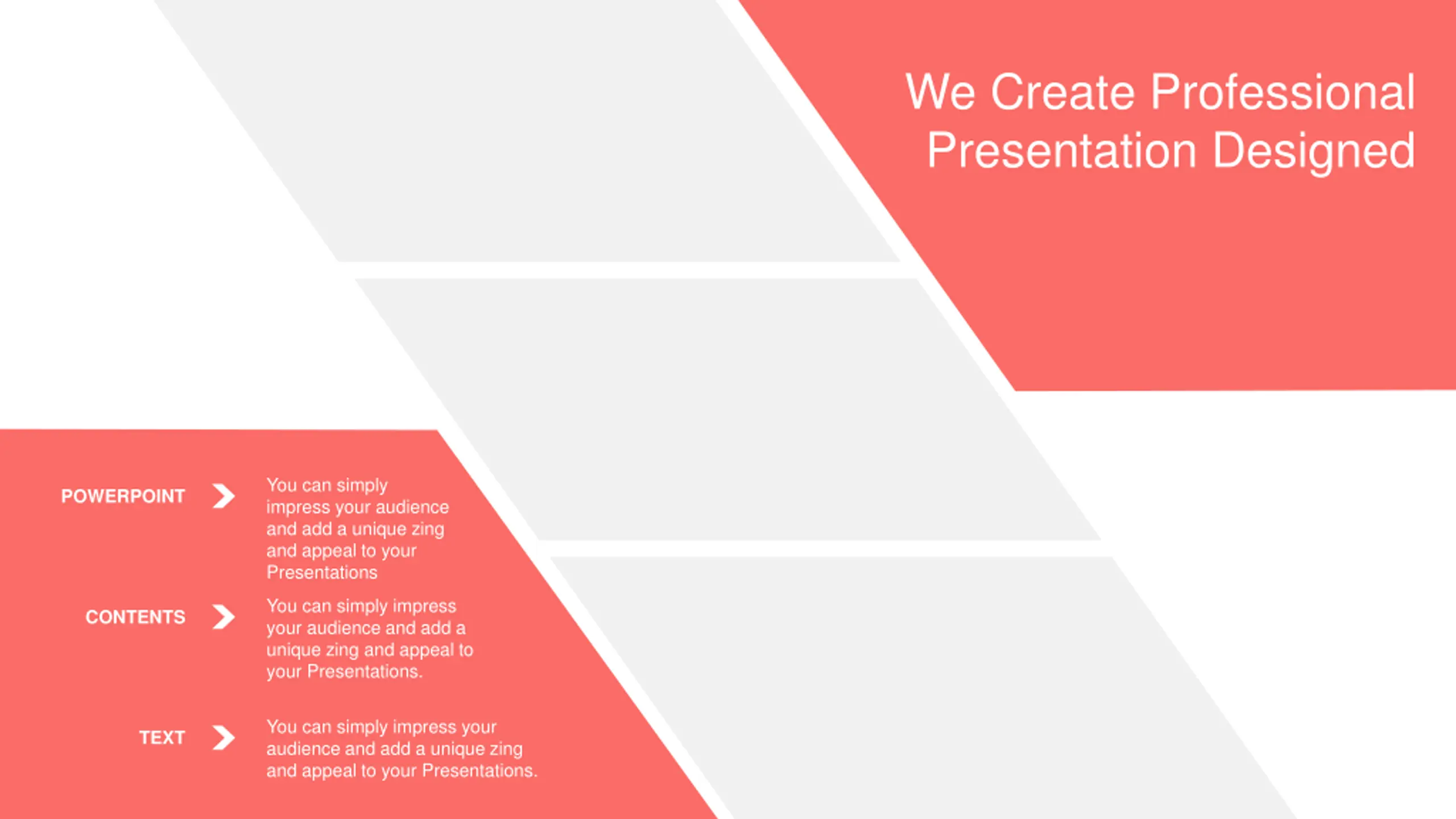 We Create Professional Presentation Designed

POWERPOINT

You can simply impress your audience and add a unique zing and appeal to your Presentations

CONTENTS

You can simply impress your audience and add a unique zing and appeal to your Presentations.

TEXT

You can simply impress your audience and add a unique zing and appeal to your Presentations.